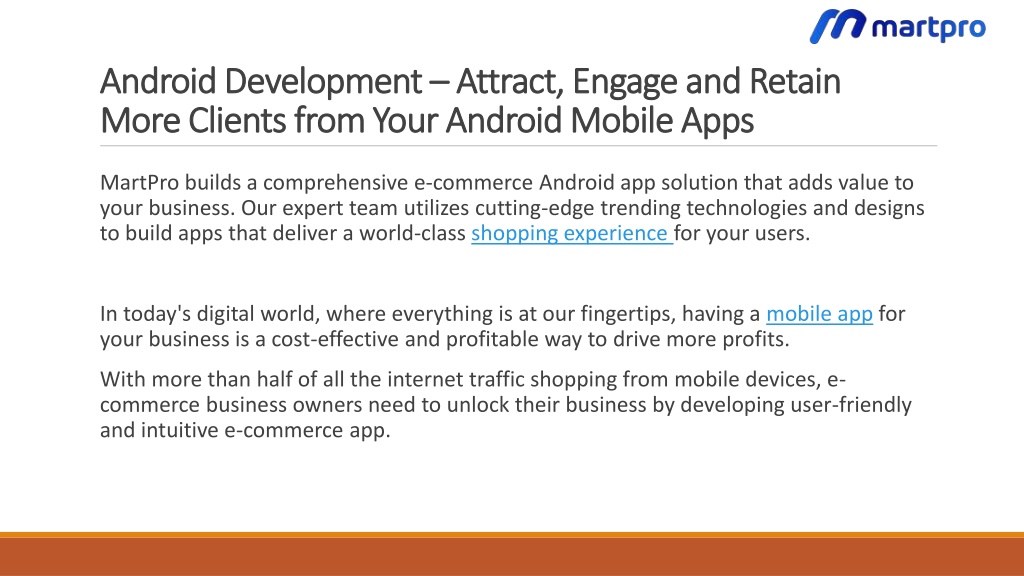 martpro

Android Development – Attract, Engage and Retain More Clients from Your Android Mobile Apps

MartPro builds a comprehensive e-commerce Android app solution that adds value to your business. Our expert team utilizes cutting-edge trending technologies and designs to build apps that deliver a world-class shopping experience for your users.

In today's digital world, where everything is at our fingertips, having a mobile app for your business is a cost-effective and profitable way to drive more profits.

With more than half of all the internet traffic shopping from mobile devices, e-commerce business owners need to unlock their business by developing user-friendly and intuitive e-commerce app.